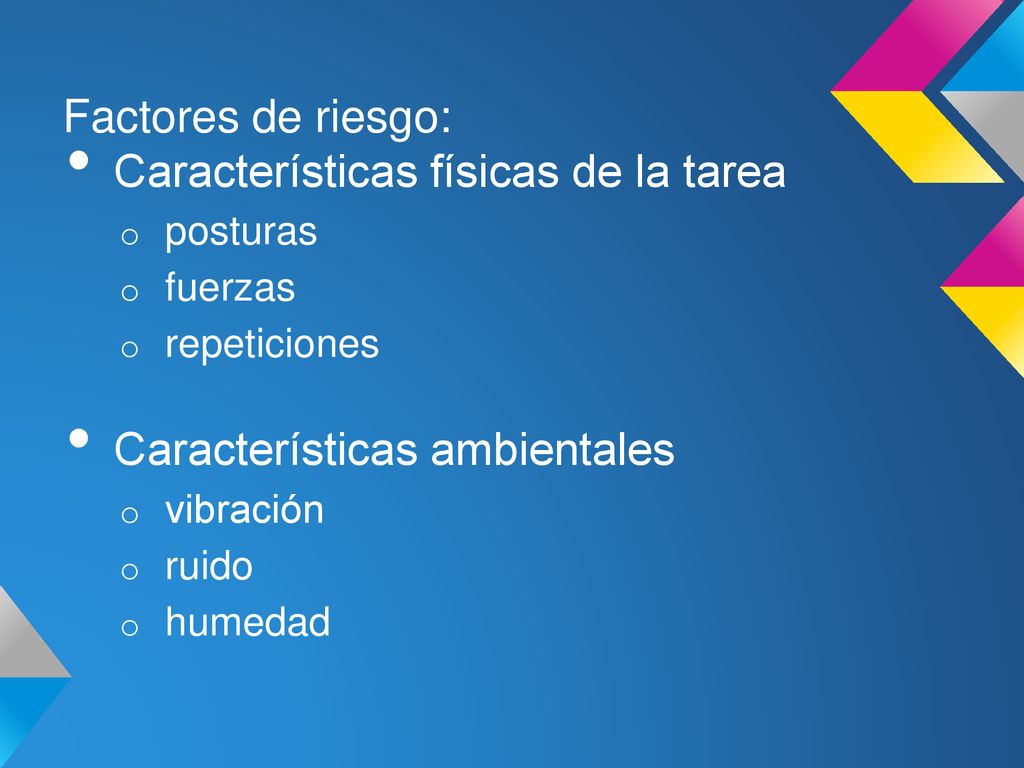 Factores de riesgo:

• Características físicas de la tarea
  o posturas
  o fuerzas
  o repeticiones

• Características ambientales
  o vibración
  o ruido
  o humedad